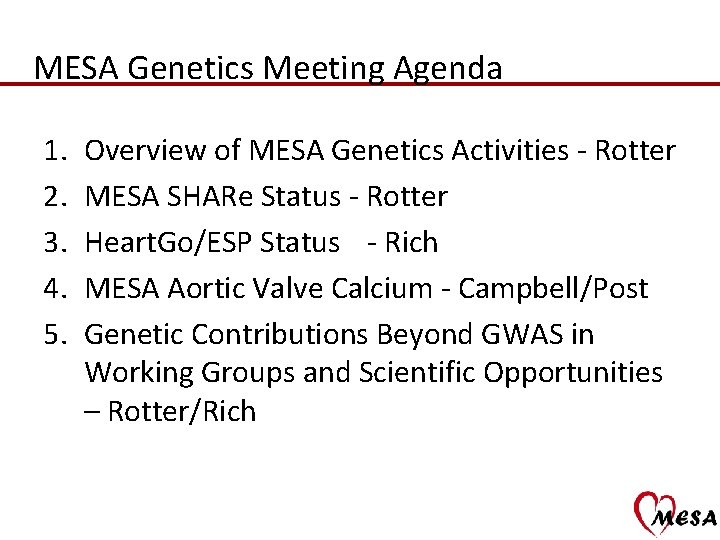 MESA Genetics Meeting Agenda

1. Overview of MESA Genetics Activities - Rotter
2. MESA SHARe Status - Rotter
3. HeartGo/ESP Status - Rich
4. MESA Aortic Valve Calcium - Campbell/Post
5. Genetic Contributions Beyond GWAS in Working Groups and Scientific Opportunities – Rotter/Rich

MESA